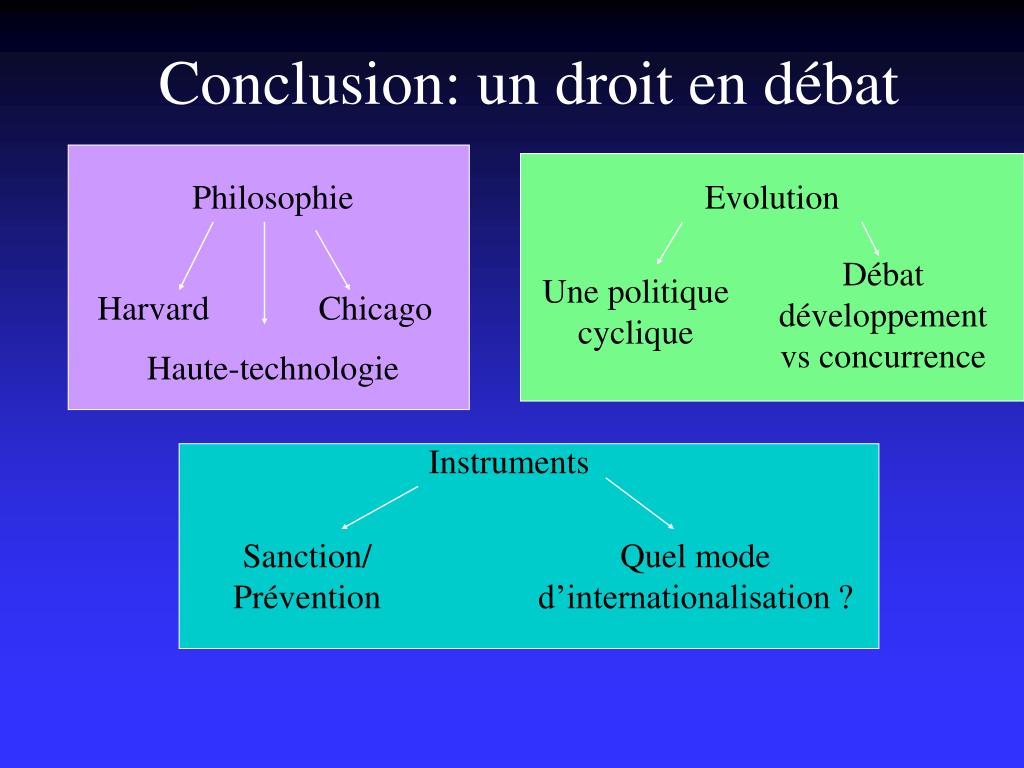 Conclusion: un droit en débat

Philosophie

Harvard

Chicago

Haute-technologie

Evolution

Une politique cyclique

Débat développement vs concurrence

Instruments

Sanction/ Prévention

Quel mode d'internationalisation ?